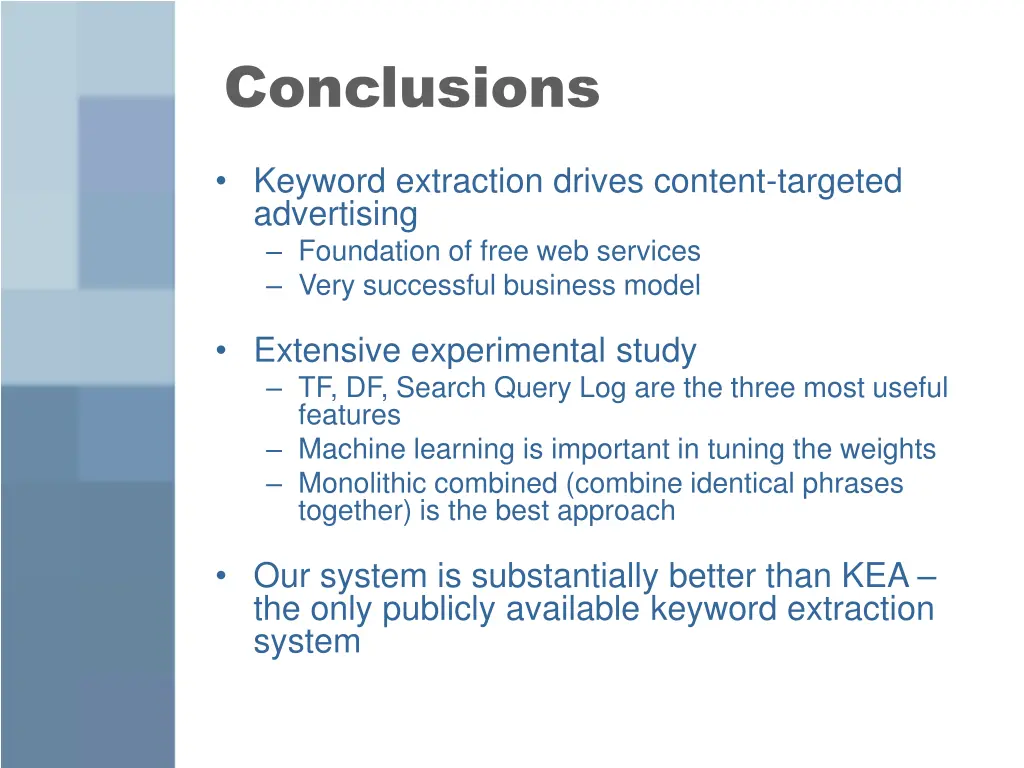 Conclusions

• Keyword extraction drives content-targeted advertising
– Foundation of free web services
– Very successful business model

• Extensive experimental study
– TF, DF, Search Query Log are the three most useful features
– Machine learning is important in tuning the weights
– Monolithic combined (combine identical phrases together) is the best approach

• Our system is substantially better than KEA – the only publicly available keyword extraction system